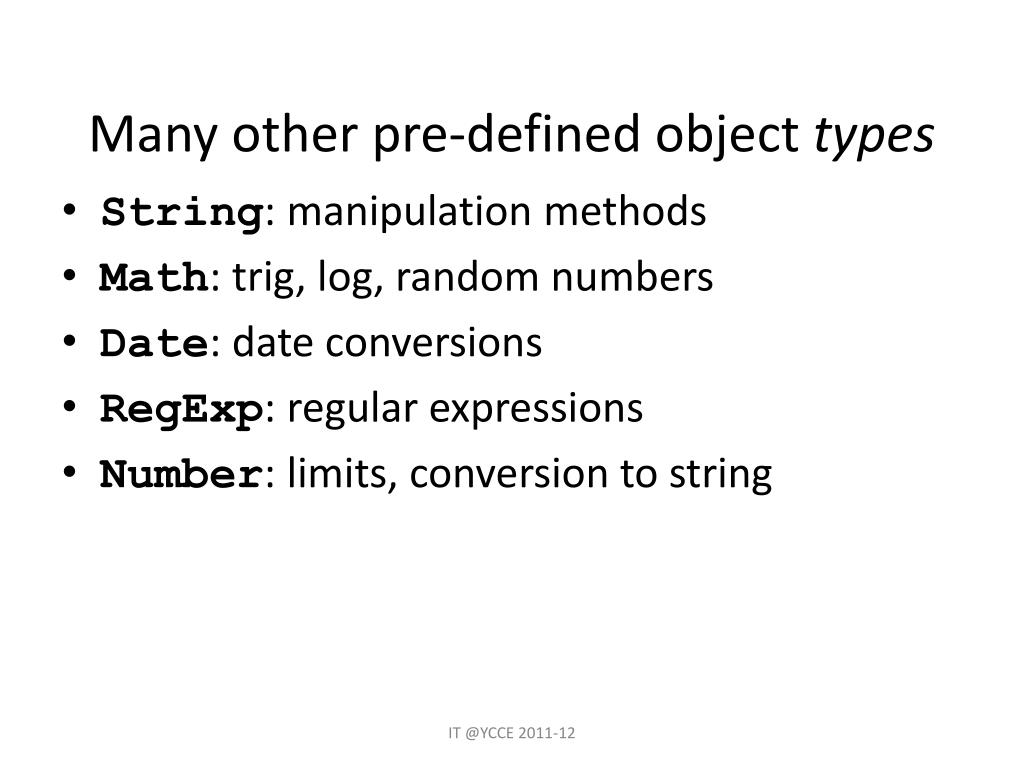 Many other pre-defined object types

• String: manipulation methods
• Math: trig, log, random numbers
• Date: date conversions
• RegExp: regular expressions
• Number: limits, conversion to string

IT @YCCE 2011-12